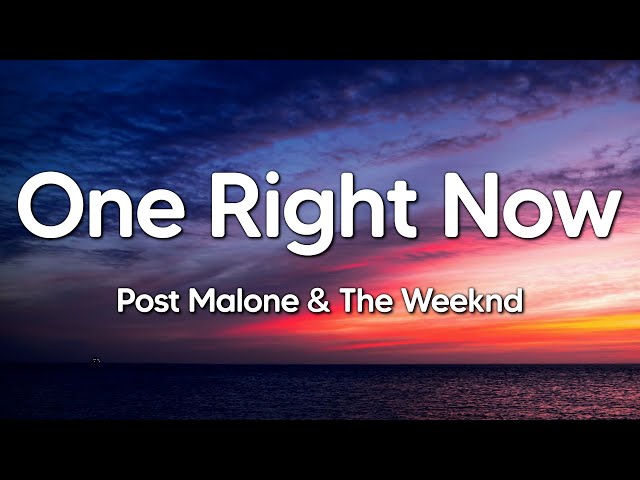 One Right Now

Post Malone & The Weeknd